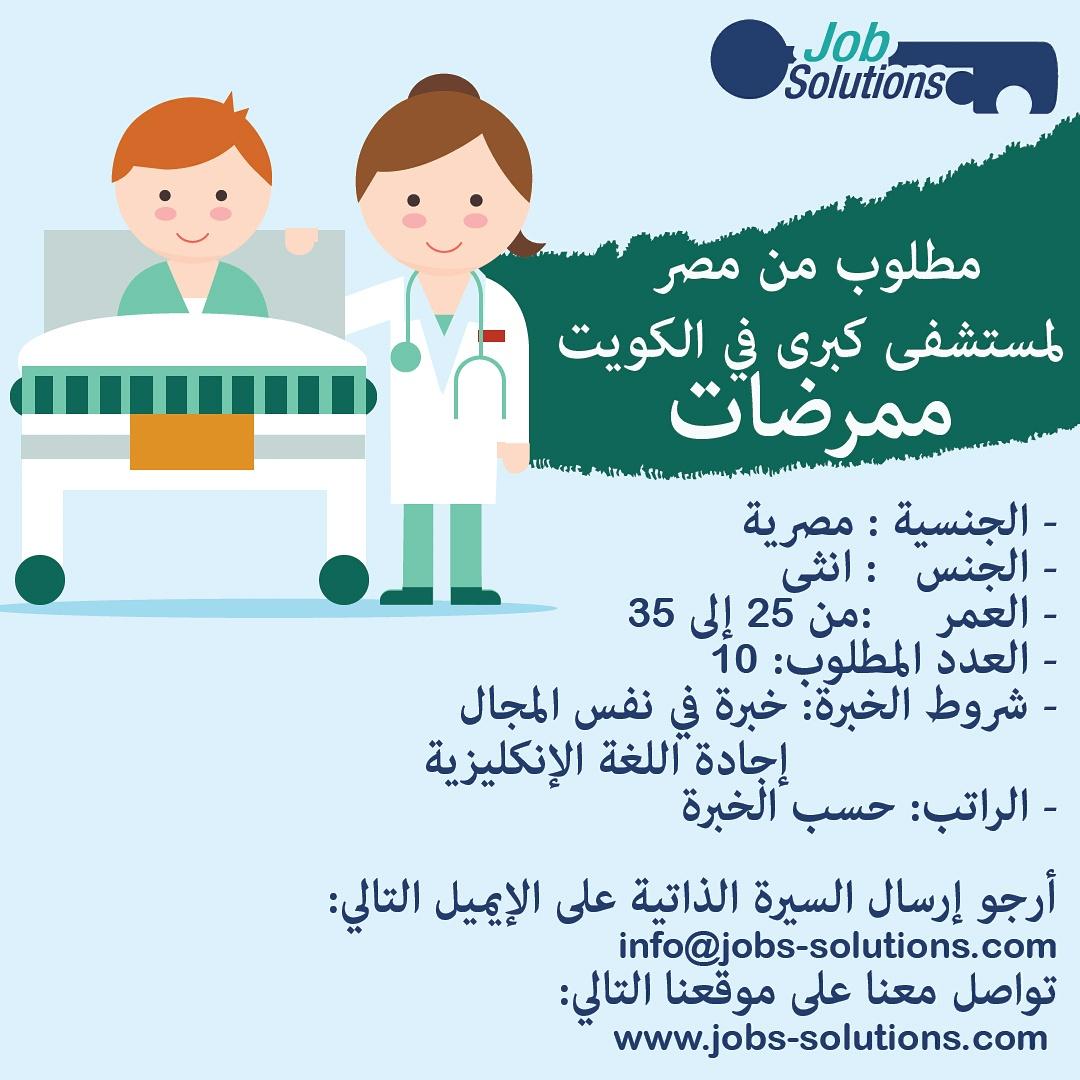 Job Solutions

مطلوب من مصر
لمستشفى كبرى في الكويت
ممرضات

- الجنسية : مصرية
- الجنس : انثى
- العمر :من 25 إلى 35
- العدد المطلوب: 10
- شروط الخبرة: خبرة في نفس المجال
إجادة اللغة الإنكليزية
- الراتب: حسب الخبرة

أرجو إرسال السيرة الذاتية على الإيميل التالي:
info@jobs-solutions.com
تواصل معنا على موقعنا التالي:
www.jobs-solutions.com